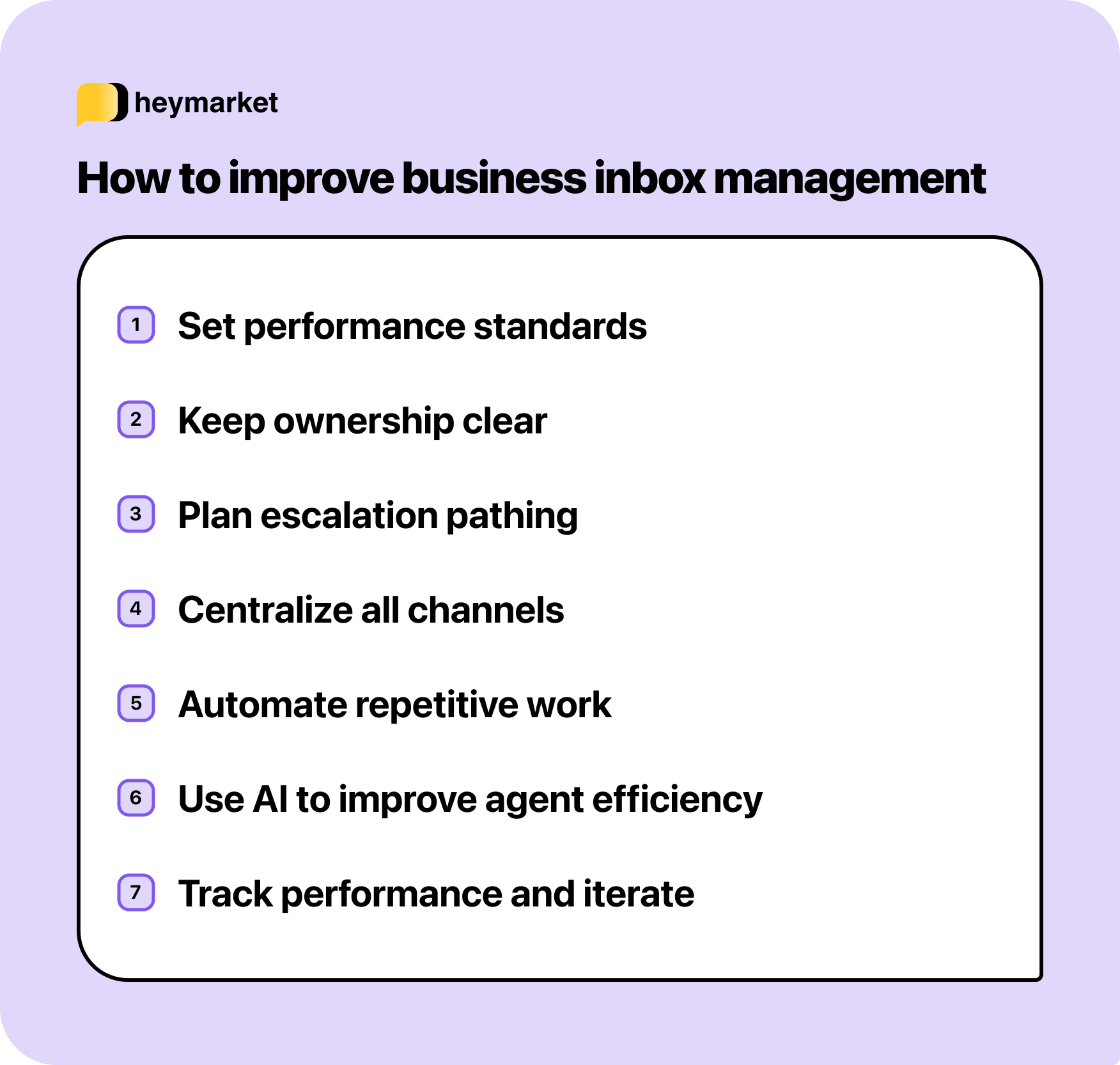 heymarket

How to improve business inbox management

1 Set performance standards

2 Keep ownership clear

3 Plan escalation pathing

4 Centralize all channels

5 Automate repetitive work

6 Use AI to improve agent efficiency

7 Track performance and iterate